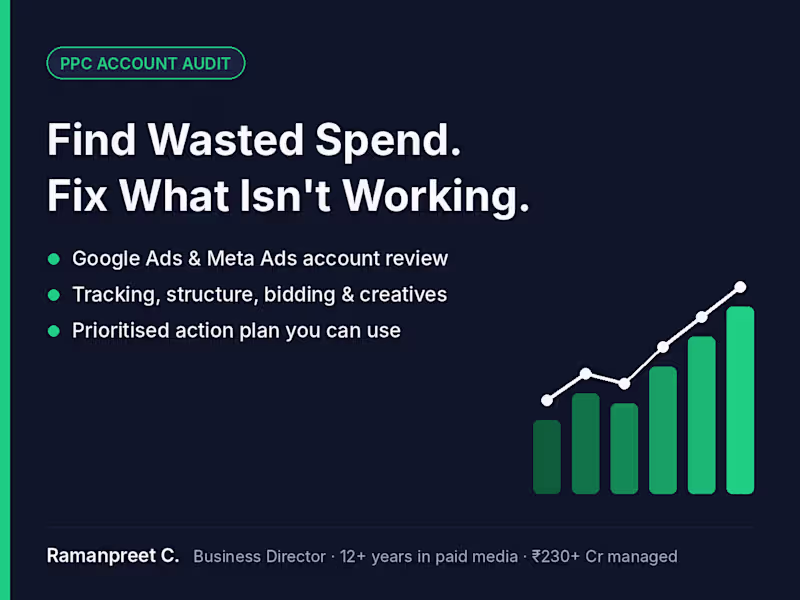 PPC ACCOUNT AUDIT

Find Wasted Spend.
Fix What Isn't Working.

• Google Ads & Meta Ads account review
• Tracking, structure, bidding & creatives
• Prioritised action plan you can use

Ramanpreet C. Business Director · 12+ years in paid media · ₹230+ Cr managed